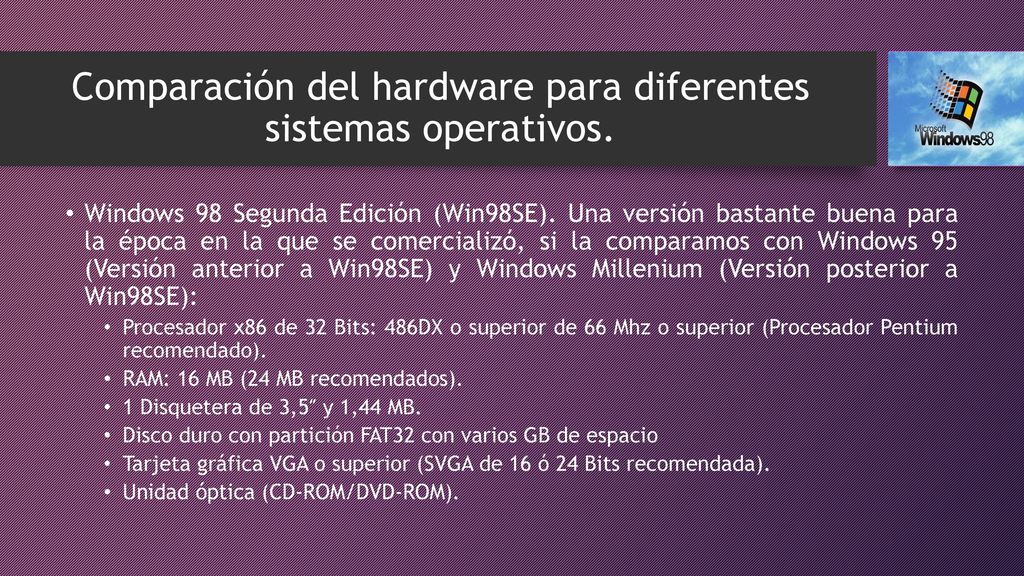 Comparación del hardware para diferentes sistemas operativos.

Microsoft Windows98

• Windows 98 Segunda Edición (Win98SE). Una versión bastante buena para la época en la que se comercializó, si la comparamos con Windows 95 (Versión anterior a Win98SE) y Windows Millenium (Versión posterior a Win98SE):
 • Procesador x86 de 32 Bits: 486DX o superior de 66 Mhz o superior (Procesador Pentium recomendado).
 • RAM: 16 MB (24 MB recomendados).
 • 1 Disquetera de 3,5″ y 1,44 MB.
 • Disco duro con partición FAT32 con varios GB de espacio
 • Tarjeta gráfica VGA o superior (SVGA de 16 ó 24 Bits recomendada).
 • Unidad óptica (CD-ROM/DVD-ROM).